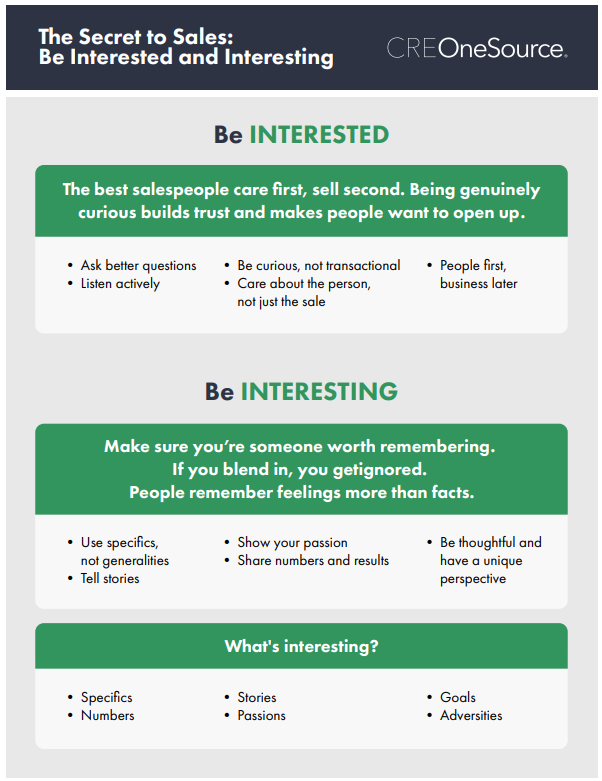 The Secret to Sales:
Be Interested and Interesting

CREOneSource.

Be INTERESTED

The best salespeople care first, sell second. Being genuinely curious builds trust and makes people want to open up.

• Ask better questions
• Listen actively

• Be curious, not transactional
• Care about the person, not just the sale

• People first, business later

Be INTERESTING

Make sure you're someone worth remembering.
If you blend in, you getignored.
People remember feelings more than facts.

• Use specifics, not generalities
• Tell stories

• Show your passion
• Share numbers and results

• Be thoughtful and have a unique perspective

What's interesting?

• Specifics
• Numbers

• Stories
• Passions

• Goals
• Adversities